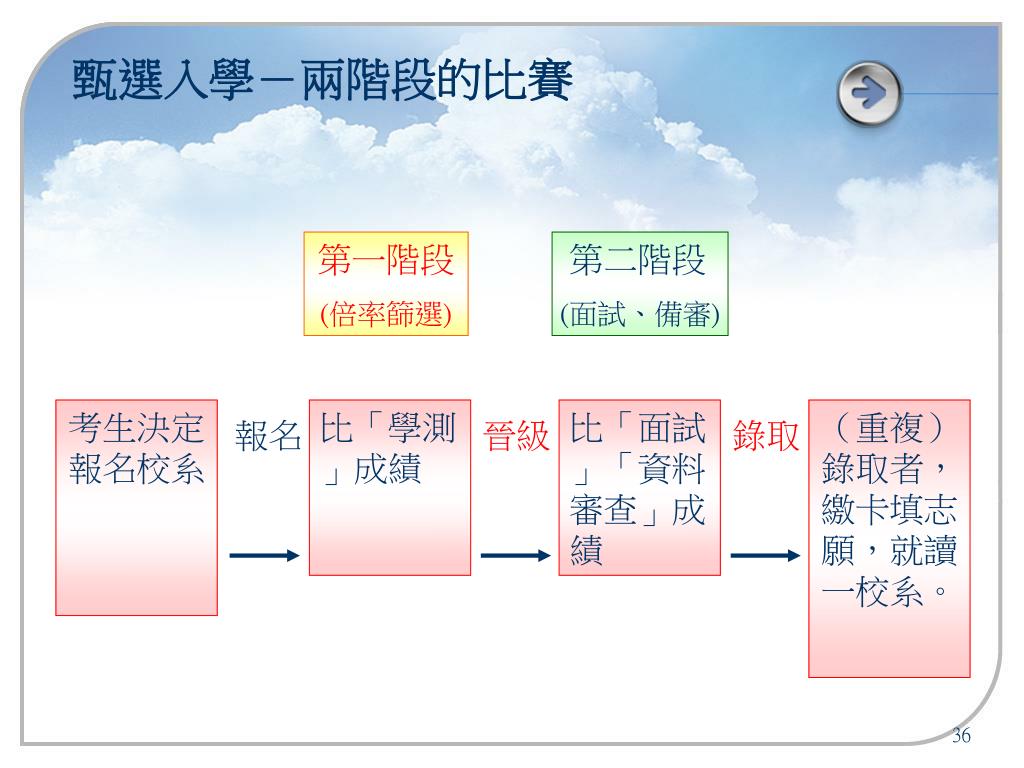 甄選入學－兩階段的比賽

第一階段
(倍率篩選)

第二階段
(面試、備審)

考生決定報名校系

報名

比「學測」成績

晉級

比「面試」「資料審查」成績

錄取

（重複）錄取者，繳卡填志願，就讀一校系。

36